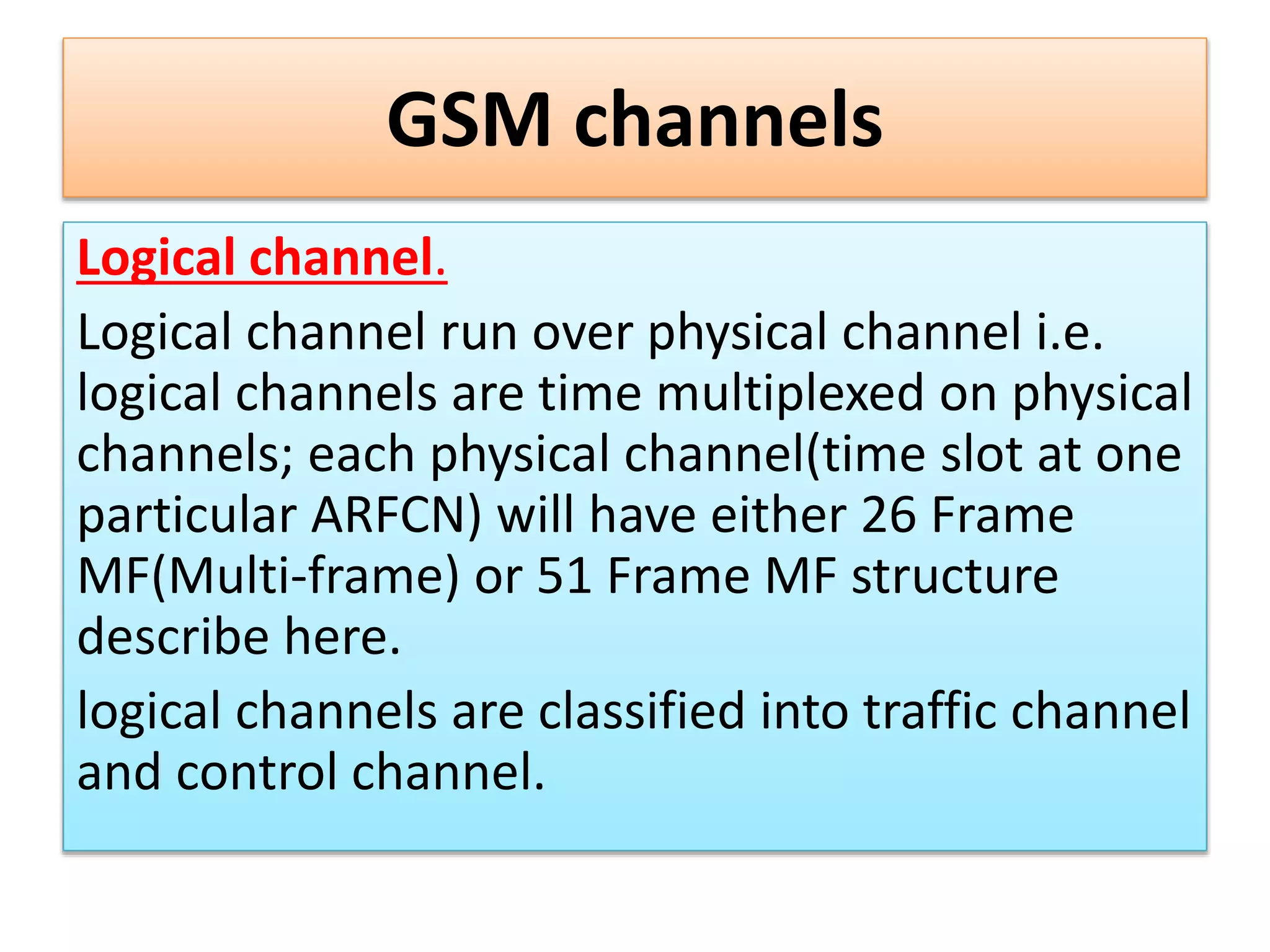 GSM channels

Logical channel.

Logical channel run over physical channel i.e. logical channels are time multiplexed on physical channels; each physical channel(time slot at one particular ARFCN) will have either 26 Frame MF(Multi-frame) or 51 Frame MF structure describe here.

logical channels are classified into traffic channel and control channel.